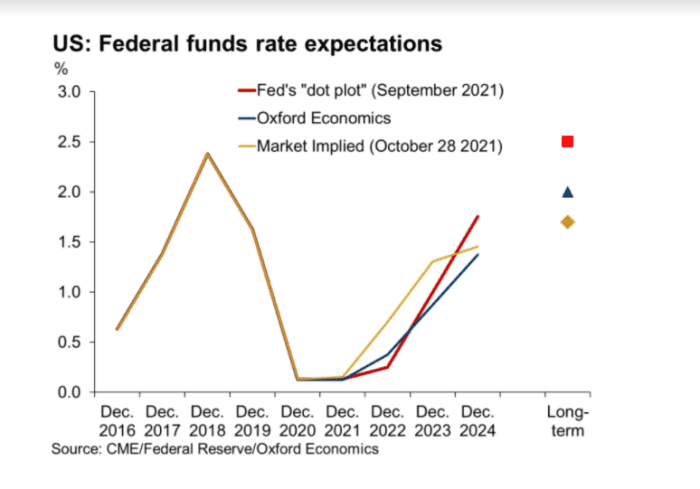 US: Federal funds rate expectations

%

3.0
2.5
2.0
1.5
1.0
0.5
0.0

Fed's "dot plot" (September 2021)
Oxford Economics
Market Implied (October 28 2021)

Dec. 2016
Dec. 2017
Dec. 2018
Dec. 2019
Dec. 2020
Dec. 2021
Dec. 2022
Dec. 2023
Dec. 2024
Long-term

Source: CME/Federal Reserve/Oxford Economics